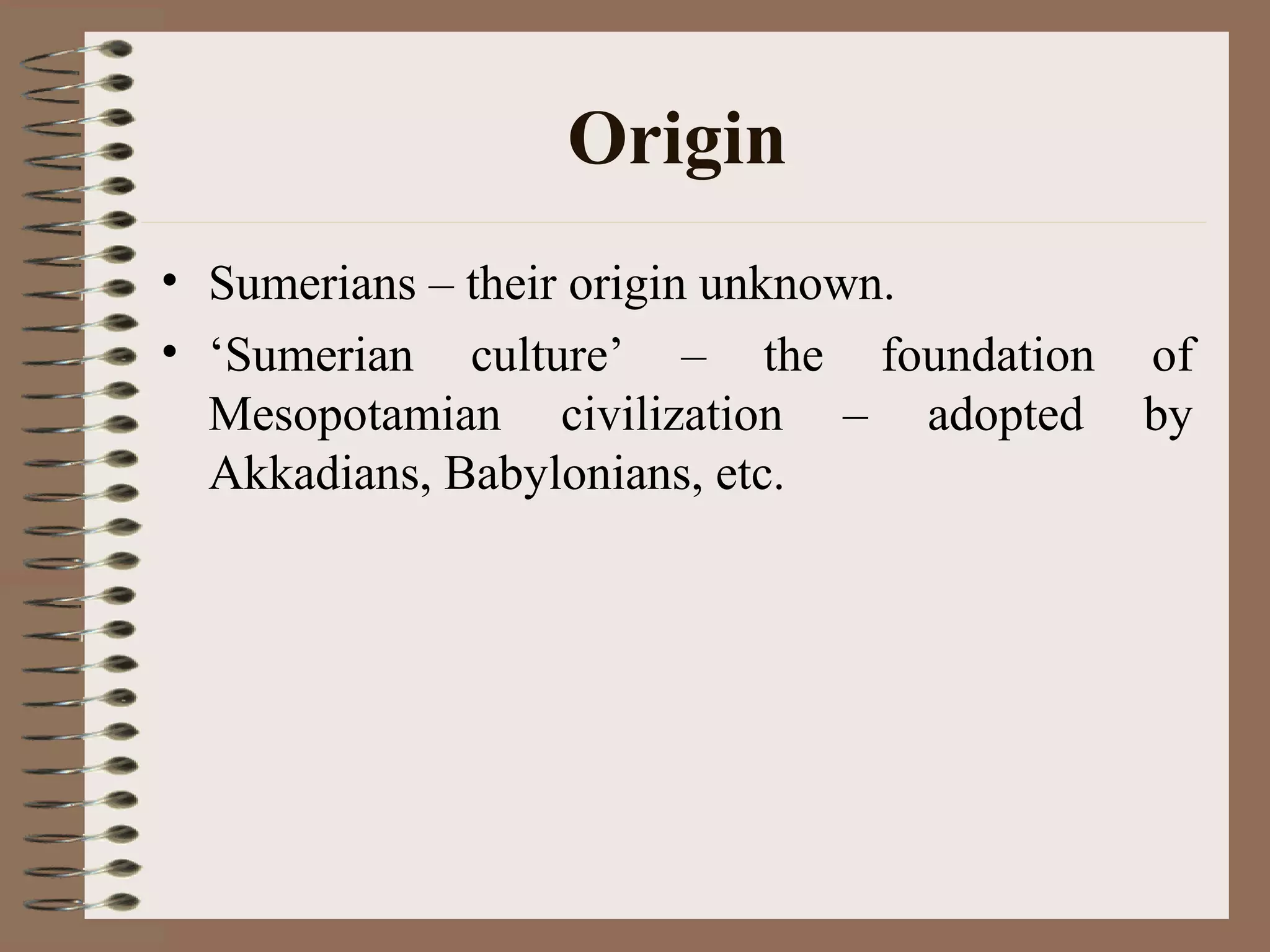 Origin

• Sumerians – their origin unknown.
• ‘Sumerian culture’ – the foundation of Mesopotamian civilization – adopted by Akkadians, Babylonians, etc.